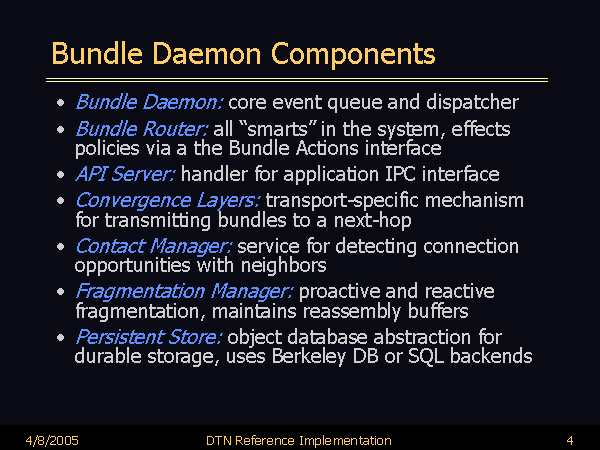 Bundle Daemon Components

• Bundle Daemon: core event queue and dispatcher
• Bundle Router: all "smarts" in the system, effects policies via a the Bundle Actions interface
• API Server: handler for application IPC interface
• Convergence Layers: transport-specific mechanism for transmitting bundles to a next-hop
• Contact Manager: service for detecting connection opportunities with neighbors
• Fragmentation Manager: proactive and reactive fragmentation, maintains reassembly buffers
• Persistent Store: object database abstraction for durable storage, uses Berkeley DB or SQL backends

4/8/2005 DTN Reference Implementation 4